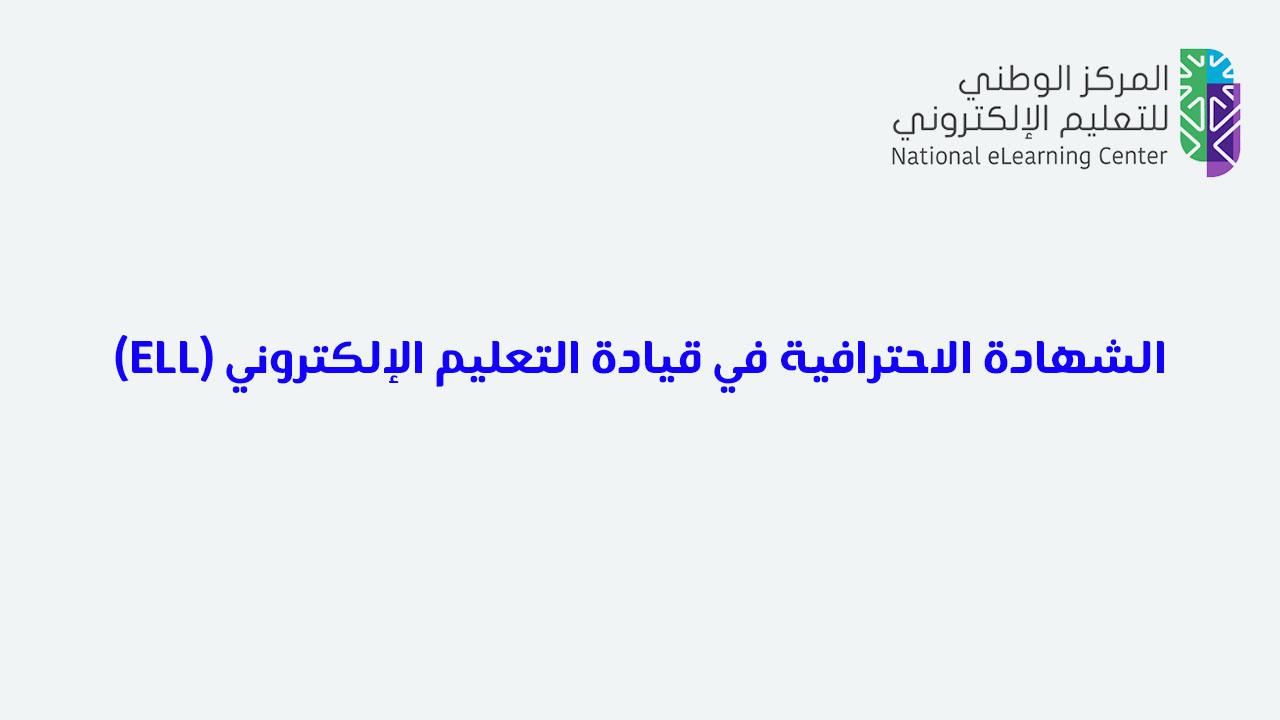 المركز الوطني
للتعليم الإلكتروني
National eLearning Center

الشهادة الاحترافية في قيادة التعليم الإلكتروني (ELL)